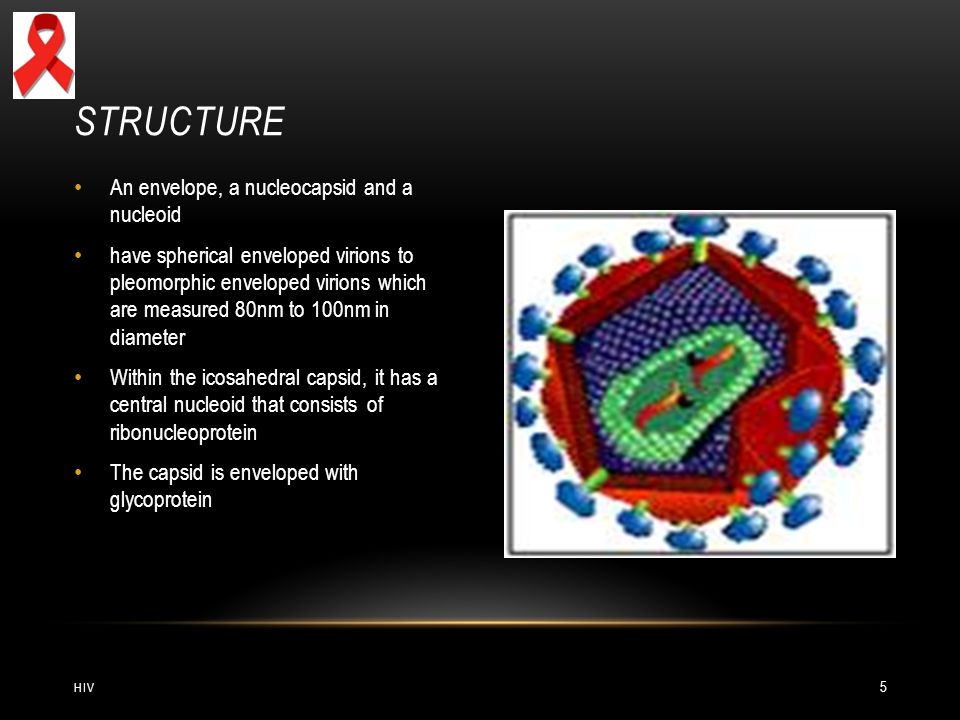 STRUCTURE

• An envelope, a nucleocapsid and a nucleoid

• have spherical enveloped virions to pleomorphic enveloped virions which are measured 80nm to 100nm in diameter

• Within the icosahedral capsid, it has a central nucleoid that consists of ribonucleoprotein

• The capsid is enveloped with glycoprotein

HIV

5